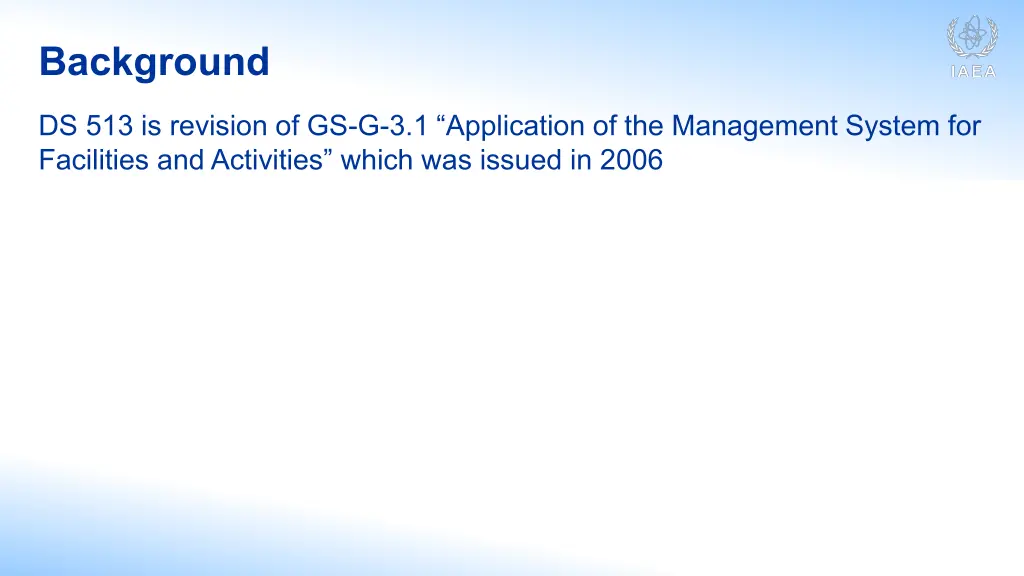 Background

IAEA

DS 513 is revision of GS-G-3.1 “Application of the Management System for Facilities and Activities” which was issued in 2006